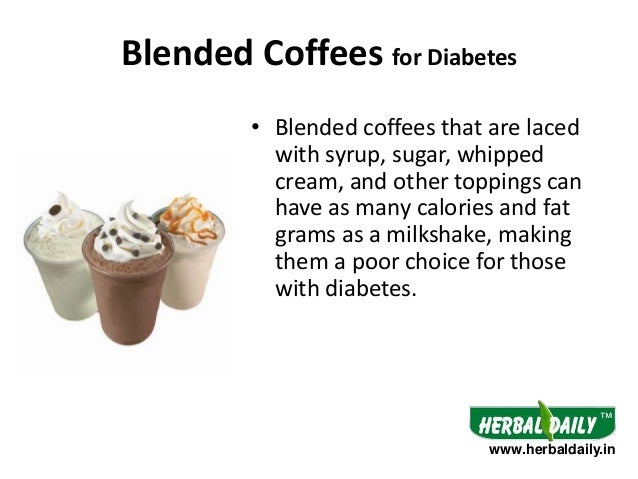 Blended Coffees for Diabetes

• Blended coffees that are laced with syrup, sugar, whipped cream, and other toppings can have as many calories and fat grams as a milkshake, making them a poor choice for those with diabetes.

HERBAL DAILY™
www.herbaldaily.in